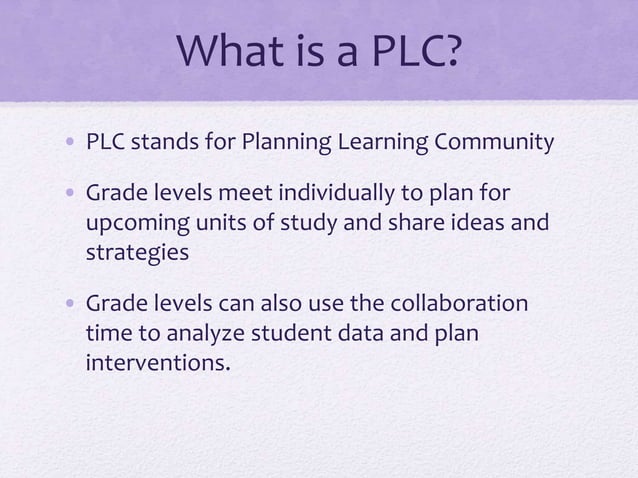 What is a PLC?

• PLC stands for Planning Learning Community

• Grade levels meet individually to plan for upcoming units of study and share ideas and strategies

• Grade levels can also use the collaboration time to analyze student data and plan interventions.